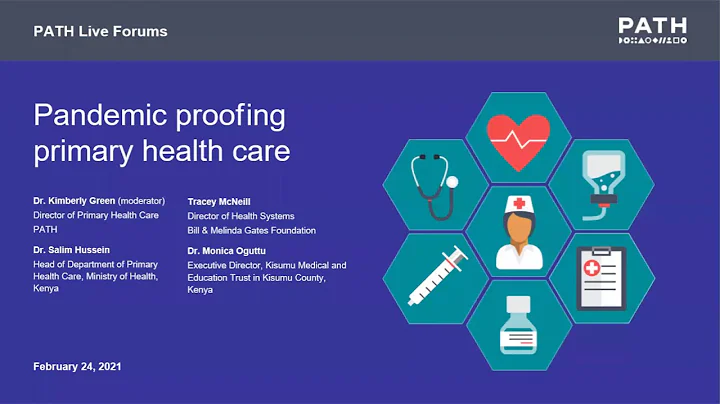 PATH Live Forums

PATH

Pandemic proofing primary health care

Dr. Kimberly Green (moderator)
Director of Primary Health Care
PATH

Dr. Salim Hussein
Head of Department of Primary Health Care, Ministry of Health, Kenya

Tracey McNeill
Director of Health Systems
Bill & Melinda Gates Foundation

Dr. Monica Oguttu
Executive Director, Kisumu Medical and Education Trust in Kisumu County, Kenya

February 24, 2021